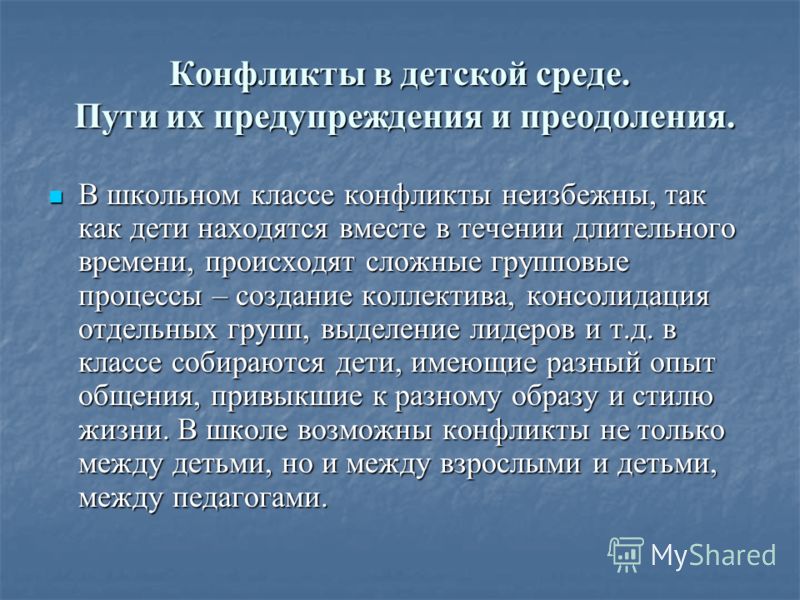 Конфликты в детской среде. Пути их предупреждения и преодоления.

В школьном классе конфликты неизбежны, так как дети находятся вместе в течении длительного времени, происходят сложные групповые процессы – создание коллектива, консолидация отдельных групп, выделение лидеров и т.д. в классе собираются дети, имеющие разный опыт общения, привыкшие к разному образу и стилю жизни. В школе возможны конфликты не только между детьми, но и между взрослыми и детьми, между педагогами.

MyShared